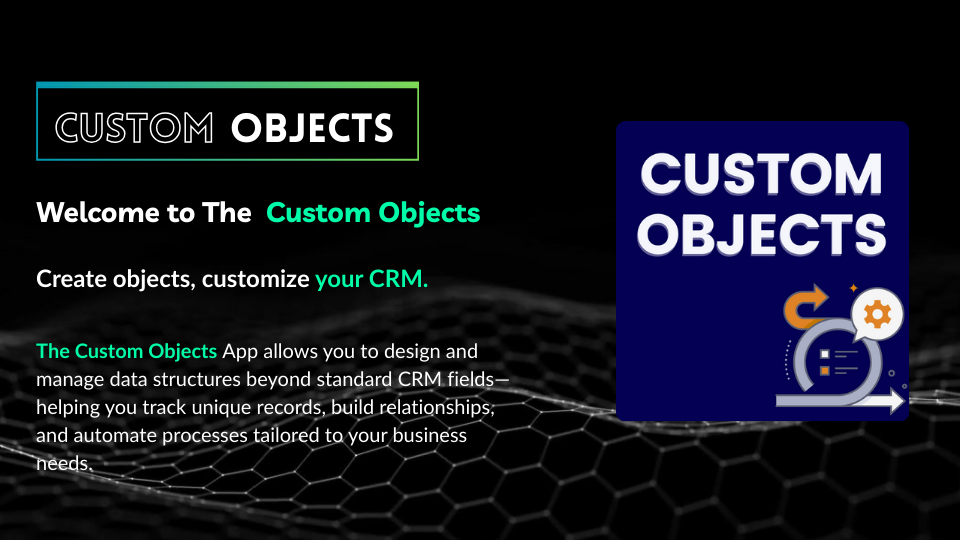 CUSTOM OBJECTS

Welcome to The Custom Objects

Create objects, customize your CRM.

The Custom Objects App allows you to design and manage data structures beyond standard CRM fields—helping you track unique records, build relationships, and automate processes tailored to your business needs.

CUSTOM OBJECTS